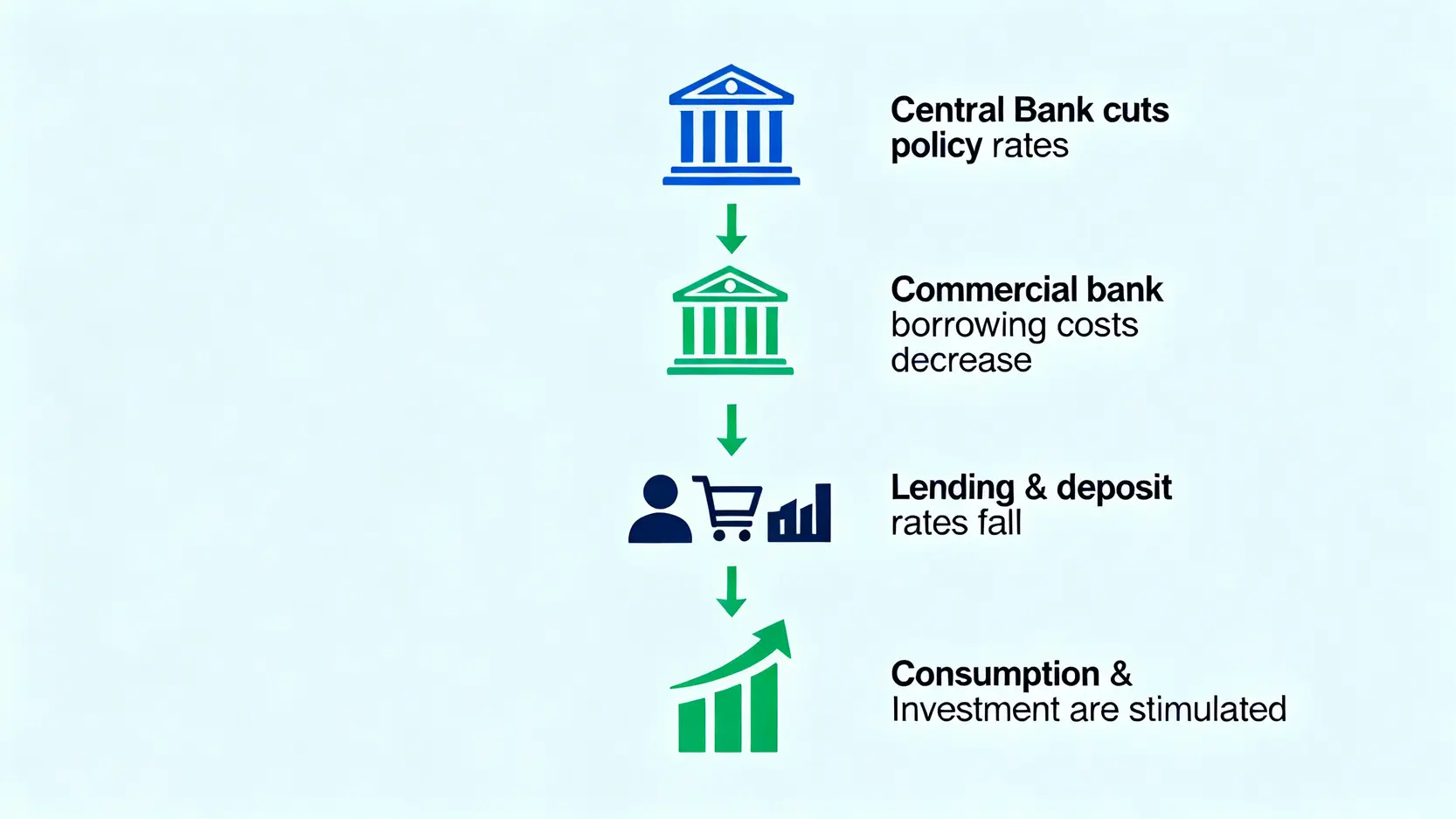 Central Bank cuts policy rates

Commercial bank borrowing costs decrease

Lending & deposit rates fall

Consumption & Investment are stimulated